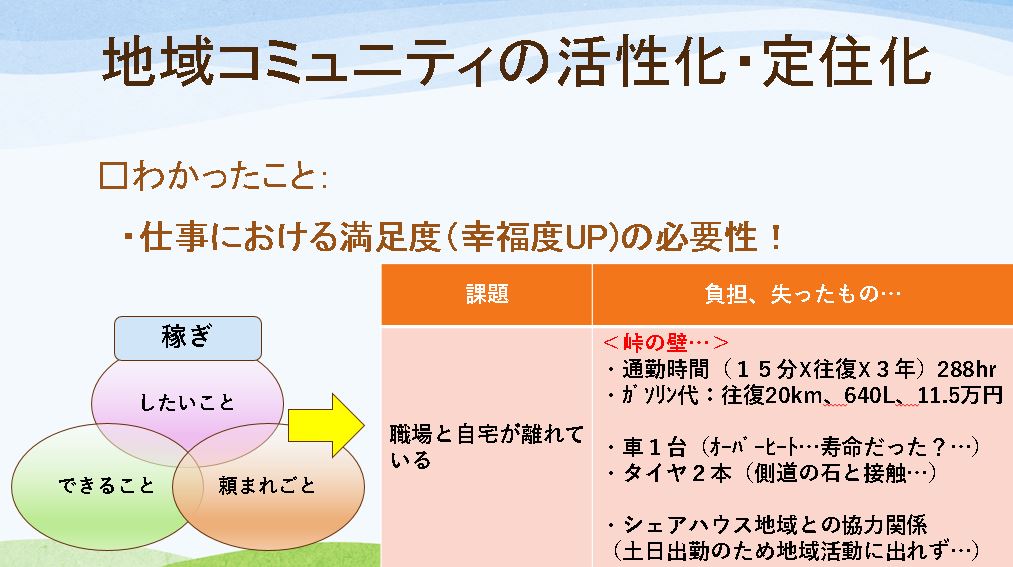 地域コミュニティの活性化・定住化

□わかったこと:

・仕事における満足度(幸福度UP)の必要性!

稼ぎ

したいこと

できること

頼まれごと

| 課題 | 負担、失ったもの… |
|---|---|
| 職場と自宅が離れている | <峠の壁…><br>・通勤時間(15分X往復X3年)288hr<br>・ガソリン代:往復20km、640L、11.5万円<br><br>・車1台(オーバーヒート…寿命だった?…)<br>・タイヤ2本(側道の石と接触…)<br><br>・シェアハウス地域との協力関係<br>(土日出勤のため地域活動に出れず…) |